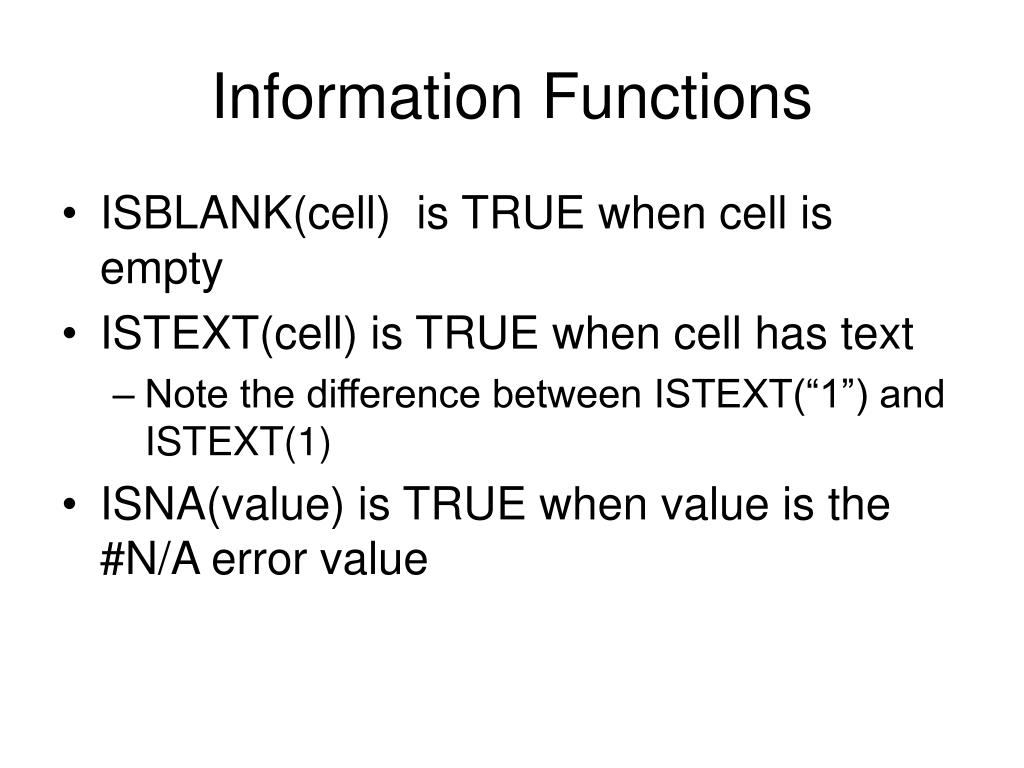 Information Functions

• ISBLANK(cell)  is TRUE when cell is empty
• ISTEXT(cell) is TRUE when cell has text
  – Note the difference between ISTEXT(“1”) and ISTEXT(1)
• ISNA(value) is TRUE when value is the #N/A error value